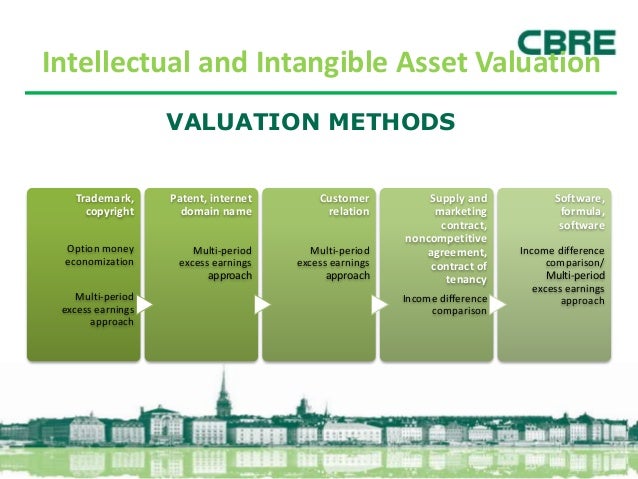 CBRE

Intellectual and Intangible Asset Valuation

VALUATION METHODS

Trademark, copyright

Option money economization

Multi-period excess earnings approach

Patent, internet domain name

Multi-period excess earnings approach

Customer relation

Multi-period excess earnings approach

Supply and marketing contract, noncompetitive agreement, contract of tenancy

Income difference comparison

Software, formula, software

Income difference comparison/ Multi-period excess earnings approach